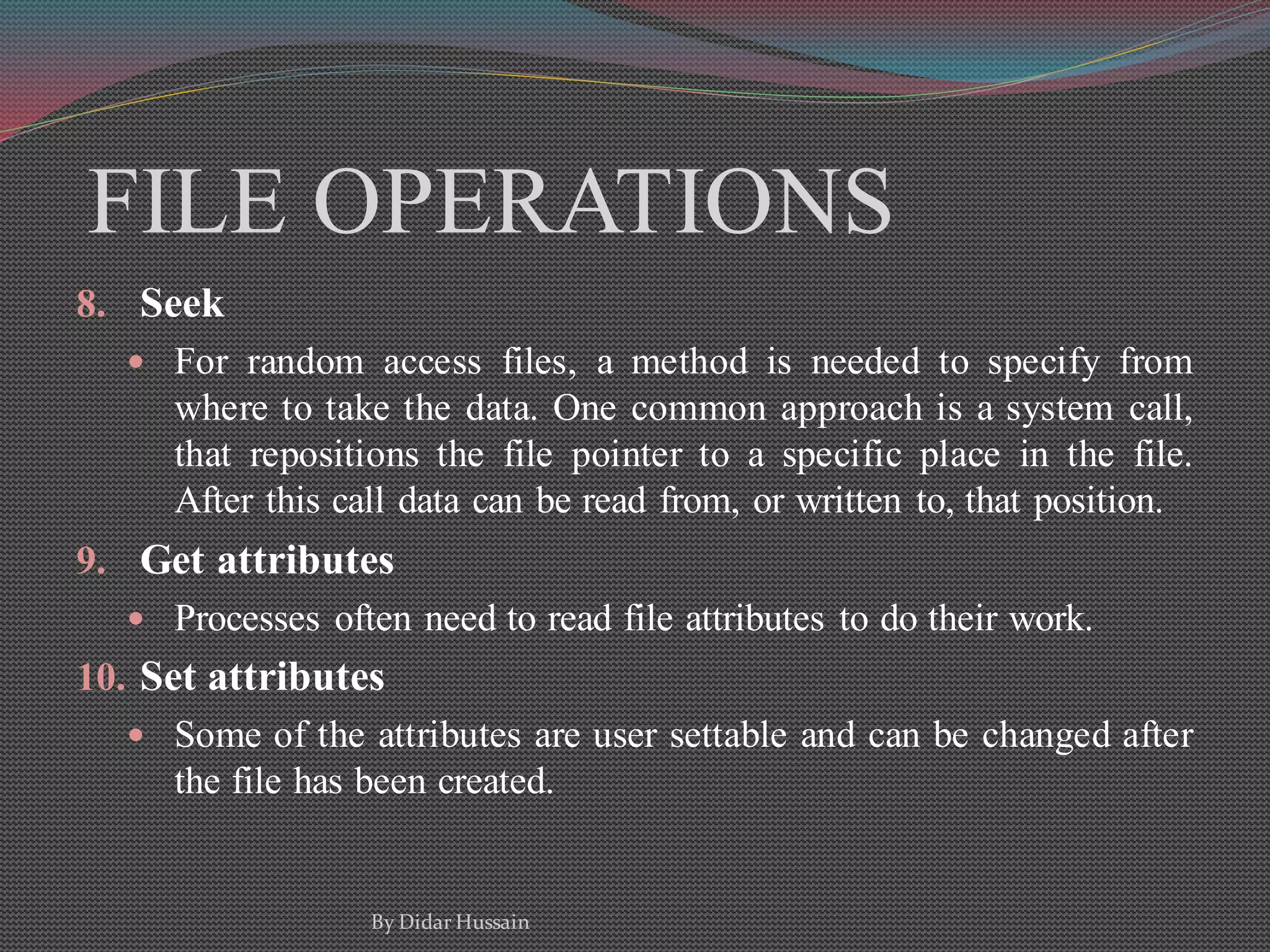 FILE OPERATIONS

8. Seek

• For random access files, a method is needed to specify from where to take the data. One common approach is a system call, that repositions the file pointer to a specific place in the file. After this call data can be read from, or written to, that position.

9. Get attributes

• Processes often need to read file attributes to do their work.

10. Set attributes

• Some of the attributes are user settable and can be changed after the file has been created.

By Didar Hussain